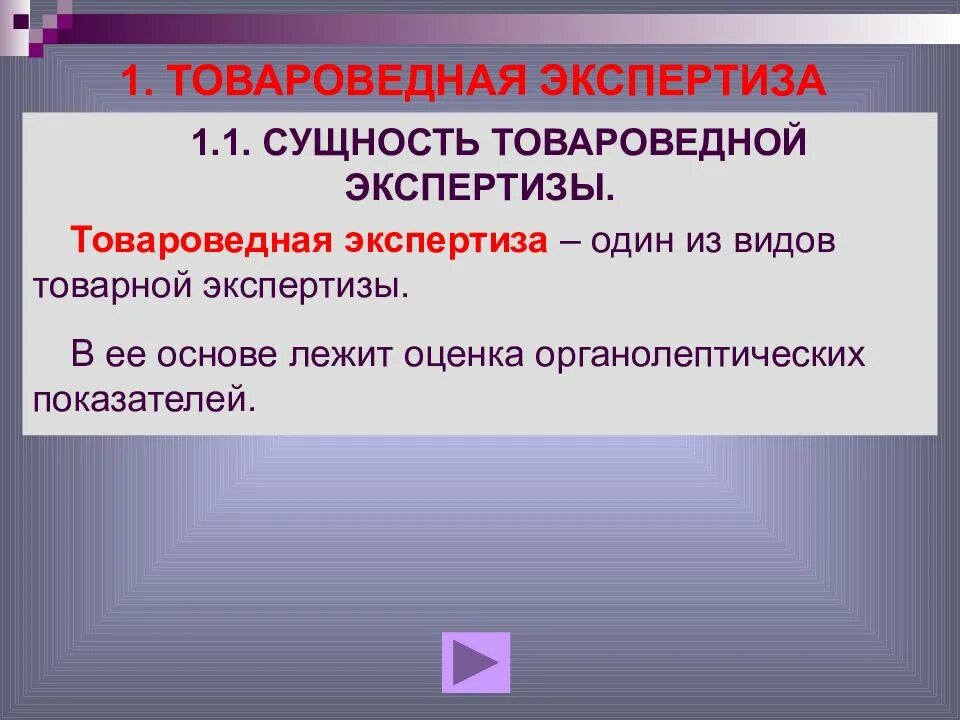 1. ТОВАРОВЕДНАЯ ЭКСПЕРТИЗА

1.1. СУЩНОСТЬ ТОВАРОВЕДНОЙ ЭКСПЕРТИЗЫ.

Товароведная экспертиза – один из видов товарной экспертизы.

В ее основе лежит оценка органолептических показателей.